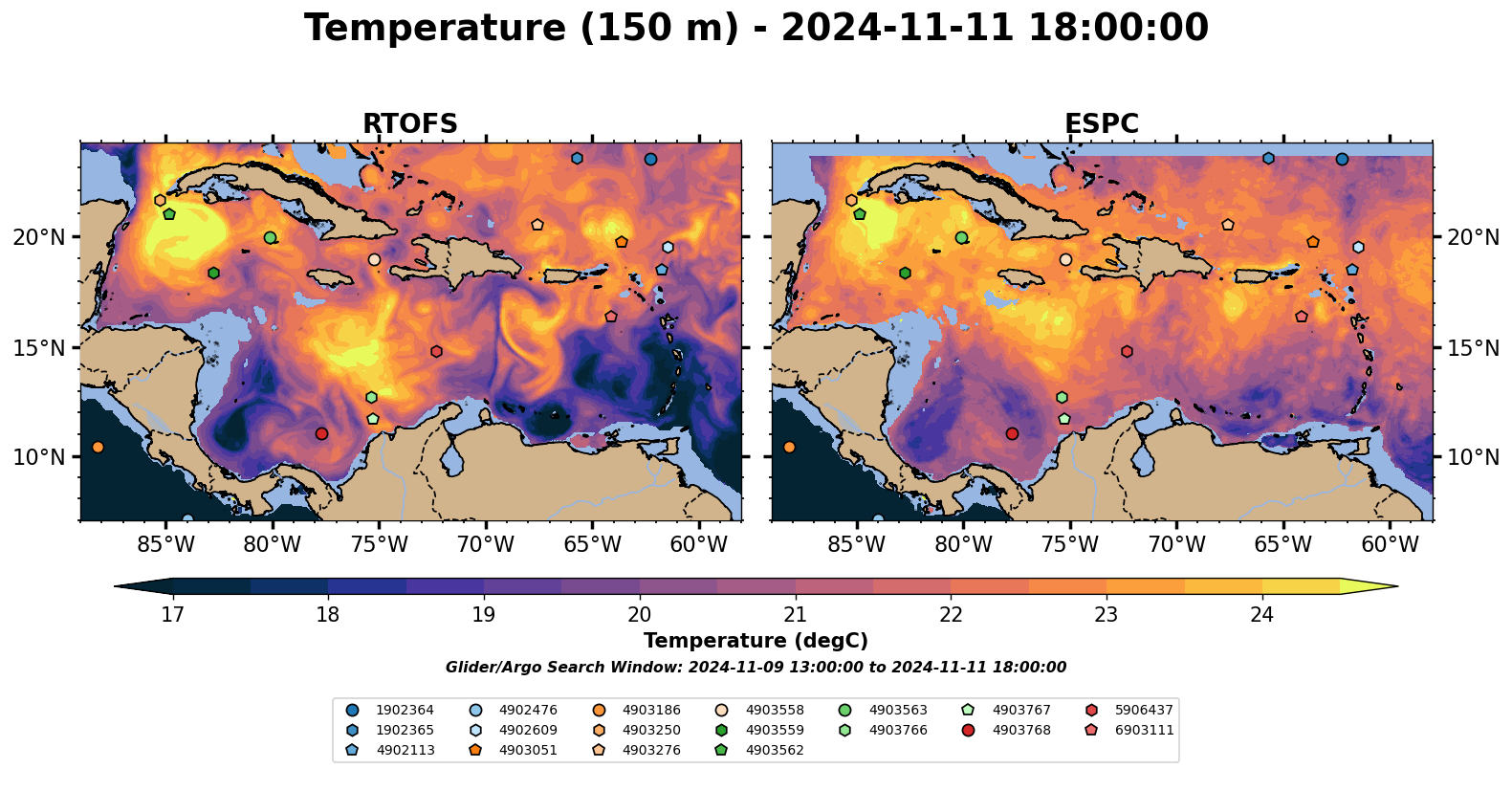 Temperature (150 m) - 2024-11-11 18:00:00

RTOFS

20°N
15°N
10°N

85°W 80°W 75°W 70°W 65°W 60°W

ESPC

20°N
15°N
10°N

85°W 80°W 75°W 70°W 65°W 60°W

17 18 19 20 21 22 23 24

Temperature (degC)

Glider/Argo Search Window: 2024-11-09 13:00:00 to 2024-11-11 18:00:00

1902364
1902365
4902113
4902476
4902609
4903051
4903186
4903250
4903276
4903558
4903559
4903562
4903563
4903766
4903767
4903768
5906437
6903111